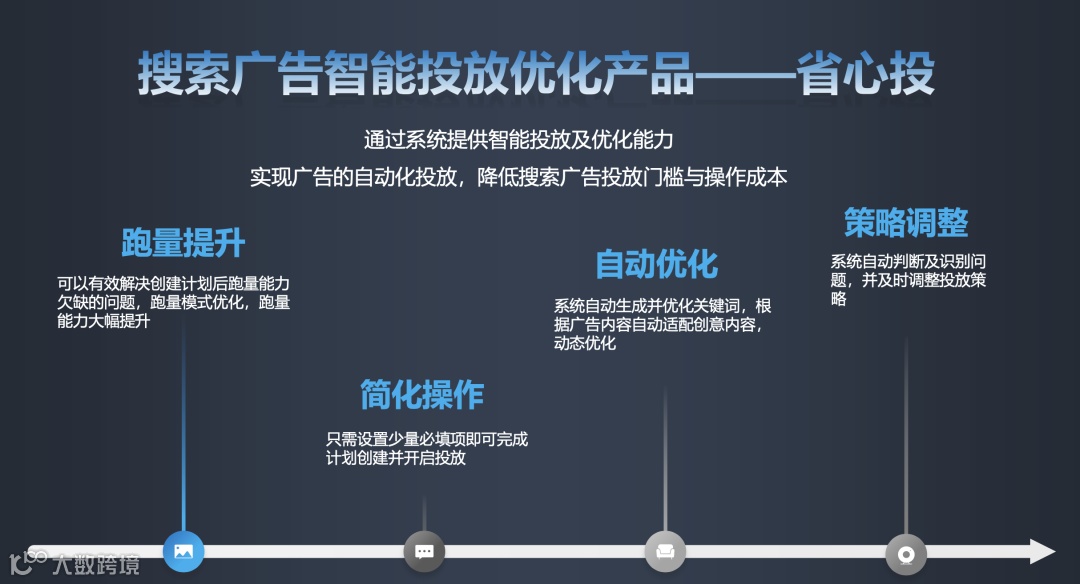 搜索广告智能投放优化产品——省心投

通过系统提供智能投放及优化能力

实现广告的自动化投放，降低搜索广告投放门槛与操作成本

跑量提升

可以有效解决创建计划后跑量能力欠缺的问题，跑量模式优化，跑量能力大幅提升

简化操作

只需设置少量必填项即可完成计划创建并开启投放

自动优化

系统自动生成并优化关键词，根据广告内容自动适配创意内容，动态优化

策略调整

系统自动判断及识别问题，并及时调整投放策略

大数跨境